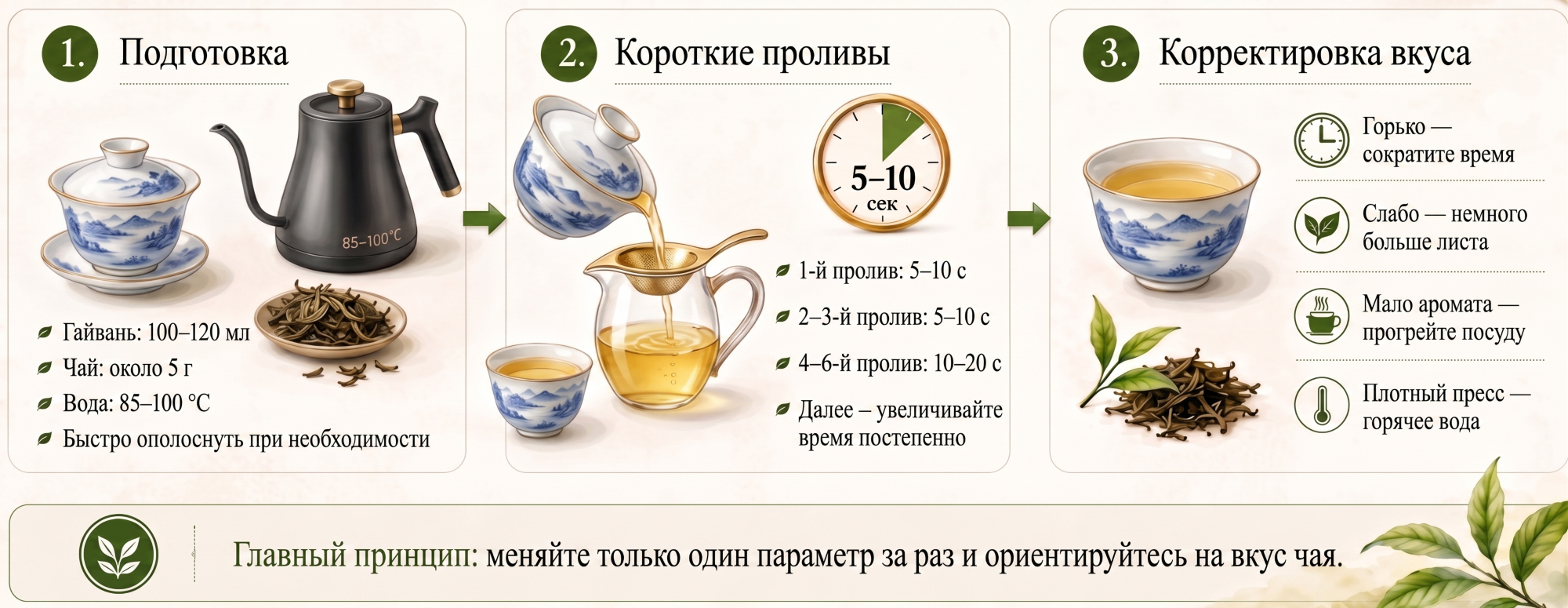 1. Подготовка

85–100°C

Гайвань: 100–120 мл
Чай: около 5 г
Вода: 85–100 °C
Быстро ополоснуть при необходимости

2. Короткие проливы

5–10 сек

1-й пролив: 5–10 с
2–3-й пролив: 5–10 с
4–6-й пролив: 10–20 с
Далее – увеличивайте время постепенно

3. Корректировка вкуса

Горько — сократите время

Слабо — немного больше листа

Мало аромата — прогрейте посуду

Плотный пресс — горячее вода

Главный принцип: меняйте только один параметр за раз и ориентируйтесь на вкус чая.